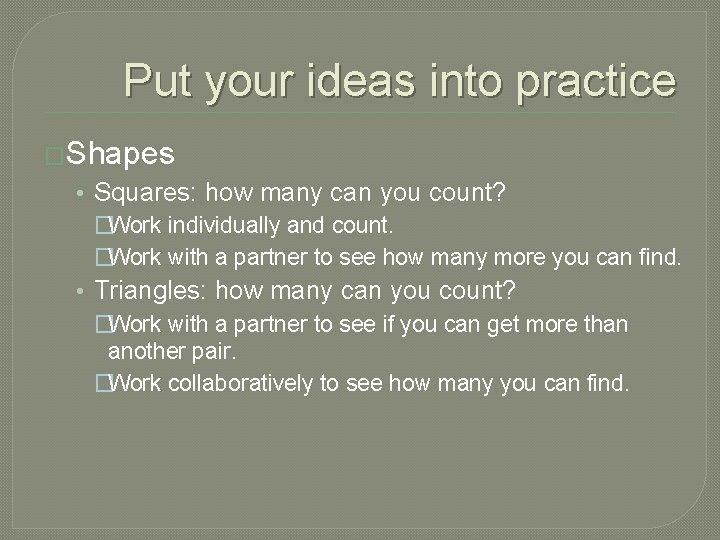 Put your ideas into practice

Shapes

• Squares: how many can you count?

Work individually and count.

Work with a partner to see how many more you can find.

• Triangles: how many can you count?

Work with a partner to see if you can get more than another pair.

Work collaboratively to see how many you can find.